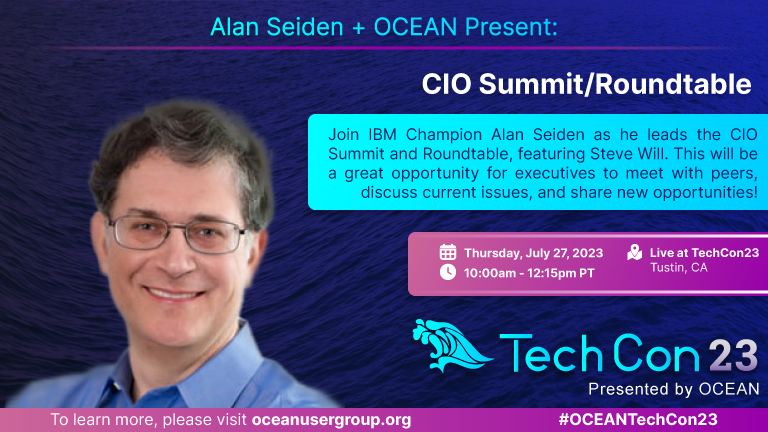 Alan Seiden + OCEAN Present:

CIO Summit/Roundtable

Join IBM Champion Alan Seiden as he leads the CIO Summit and Roundtable, featuring Steve Will. This will be a great opportunity for executives to meet with peers, discuss current issues, and share new opportunities!

Thursday, July 27, 2023
10:00am - 12:15pm PT

Live at TechCon23
Tustin, CA

TechCon23
Presented by OCEAN

To learn more, please visit oceanusergroup.org

#OCEANTechCon23